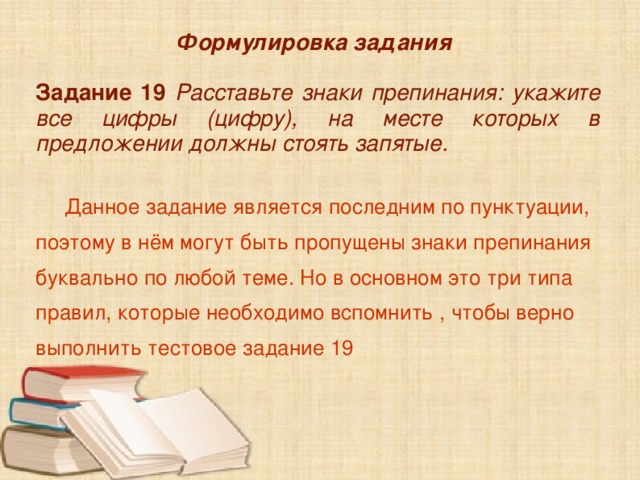 Формулировка задания

Задание 19 Расставьте знаки препинания: укажите все цифры (цифру), на месте которых в предложении должны стоять запятые.

Данное задание является последним по пунктуации, поэтому в нём могут быть пропущены знаки препинания буквально по любой теме. Но в основном это три типа правил, которые необходимо вспомнить , чтобы верно выполнить тестовое задание 19